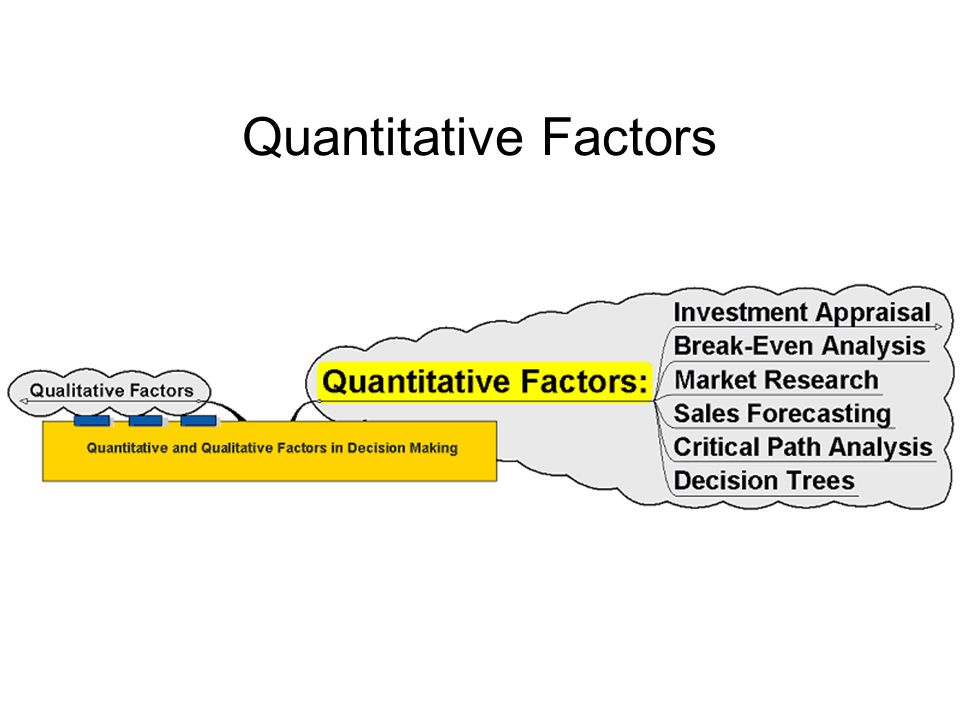 Quantitative Factors

Qualitative Factors

Quantitative and Qualitative Factors in Decision Making

Quantitative Factors:

Investment Appraisal
Break-Even Analysis
Market Research
Sales Forecasting
Critical Path Analysis
Decision Trees